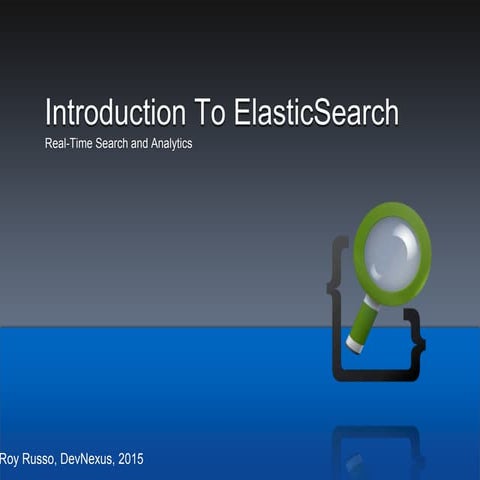 Introduction To ElasticSearch

Real-Time Search and Analytics

Roy Russo, DevNexus, 2015